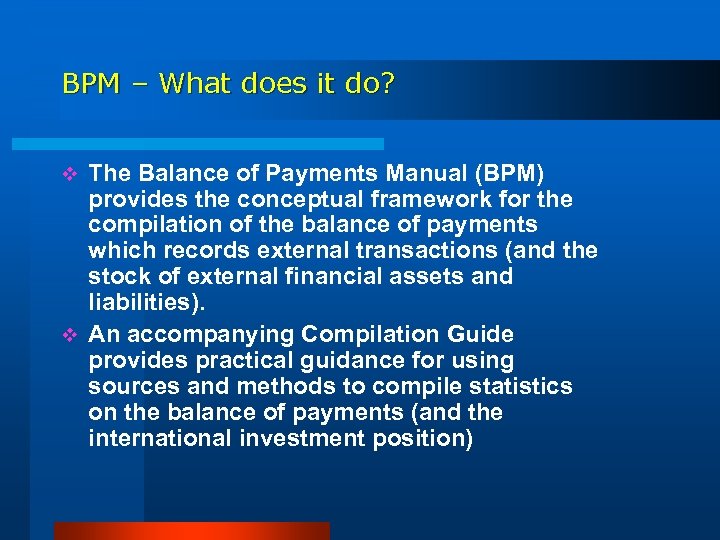 BPM – What does it do?

❖ The Balance of Payments Manual (BPM) provides the conceptual framework for the compilation of the balance of payments which records external transactions (and the stock of external financial assets and liabilities).

❖ An accompanying Compilation Guide provides practical guidance for using sources and methods to compile statistics on the balance of payments (and the international investment position)